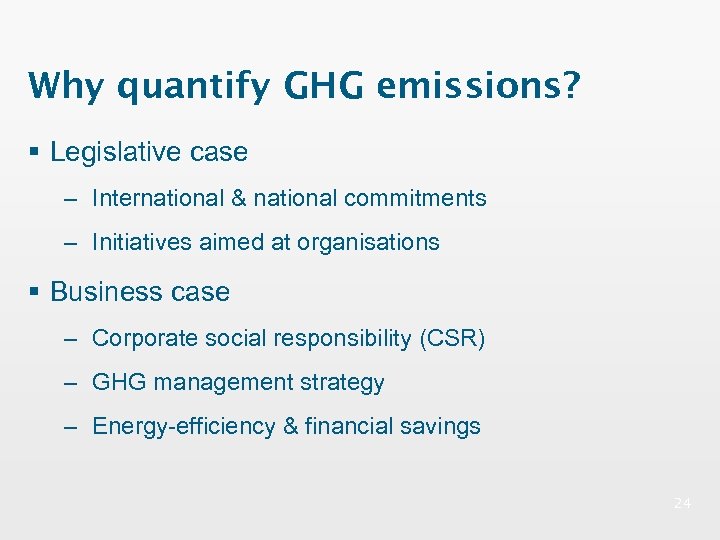 Why quantify GHG emissions?

▪ Legislative case
– International & national commitments
– Initiatives aimed at organisations

▪ Business case
– Corporate social responsibility (CSR)
– GHG management strategy
– Energy-efficiency & financial savings

24